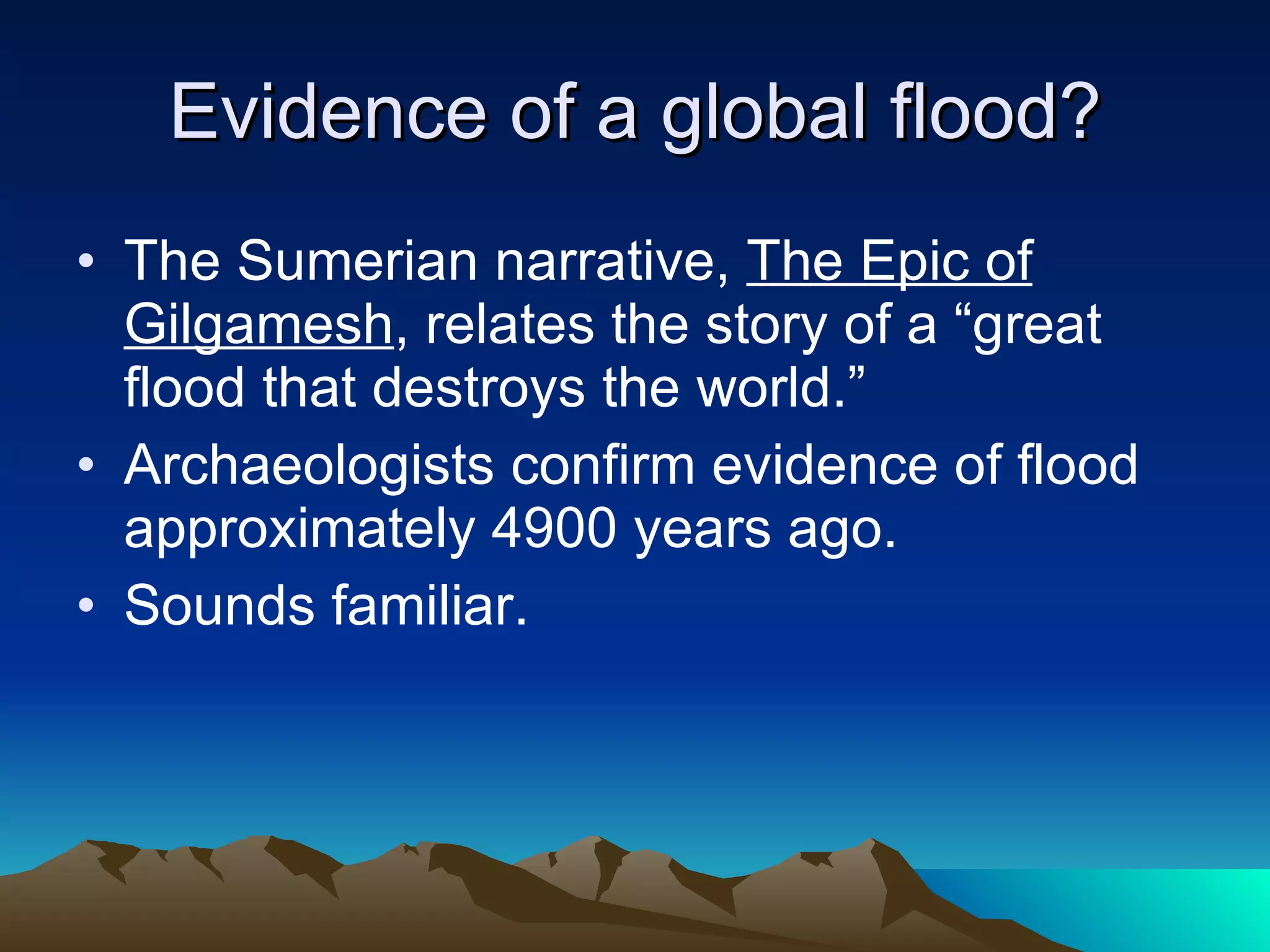 Evidence of a global flood?

• The Sumerian narrative, The Epic of Gilgamesh, relates the story of a “great flood that destroys the world.”
• Archaeologists confirm evidence of flood approximately 4900 years ago.
• Sounds familiar.